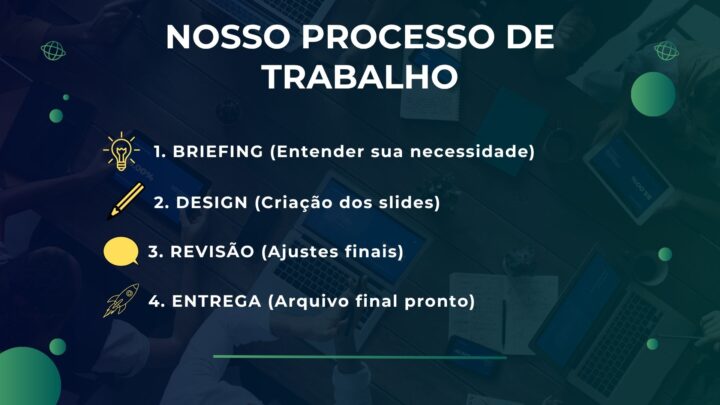 NOSSO PROCESSO DE TRABALHO

1. BRIEFING (Entender sua necessidade)

2. DESIGN (Criação dos slides)

3. REVISÃO (Ajustes finais)

4. ENTREGA (Arquivo final pronto)